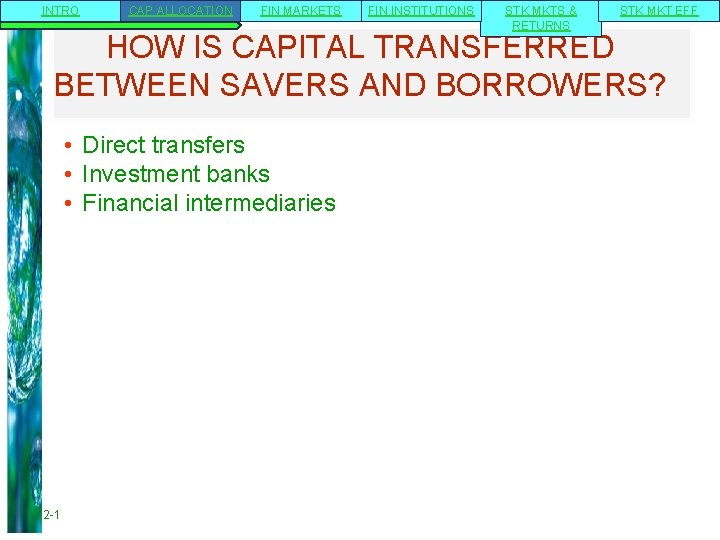 INTRO CAP ALLOCATION FIN MARKETS FIN INSTITUTIONS STK MKTS & RETURNS STK MKT EFF

HOW IS CAPITAL TRANSFERRED BETWEEN SAVERS AND BORROWERS?

• Direct transfers
• Investment banks
• Financial intermediaries

2-1